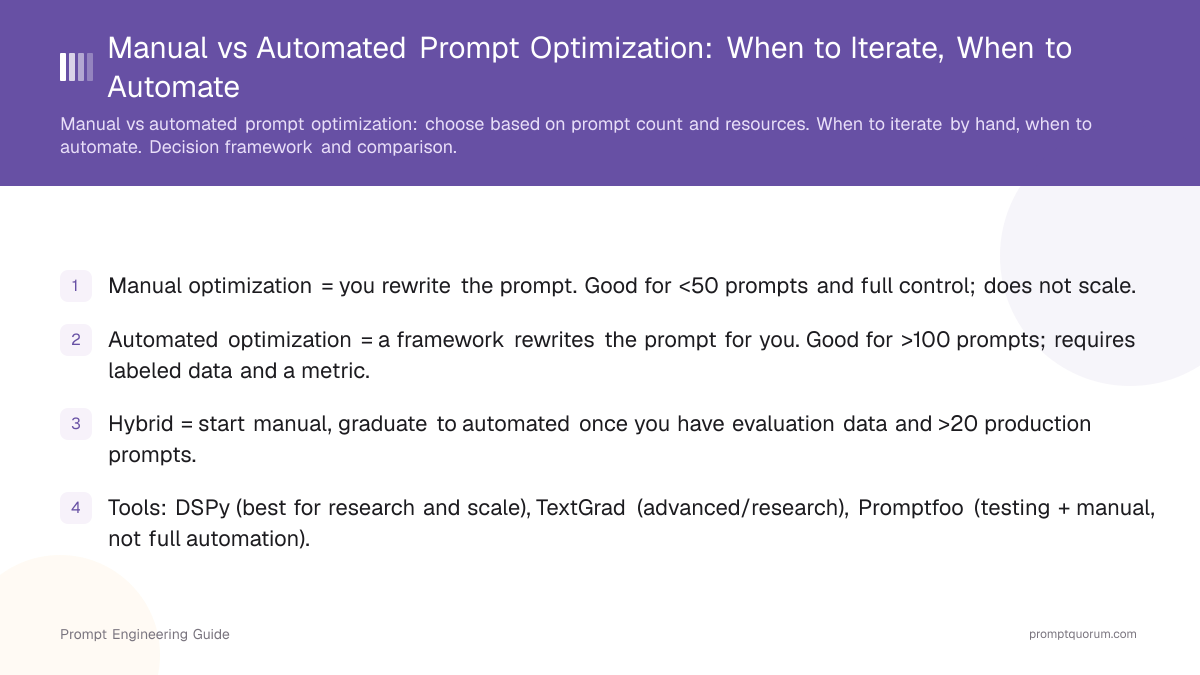 Manual vs Automated Prompt Optimization: When to Iterate, When to Automate

Manual vs automated prompt optimization: choose based on prompt count and resources. When to iterate by hand, when to automate. Decision framework and comparison.

1 Manual optimization = you rewrite the prompt. Good for <50 prompts and full control; does not scale.

2 Automated optimization = a framework rewrites the prompt for you. Good for >100 prompts; requires labeled data and a metric.

3 Hybrid = start manual, graduate to automated once you have evaluation data and >20 production prompts.

4 Tools: DSPy (best for research and scale), TextGrad (advanced/research), Promptfoo (testing + manual, not full automation).

Prompt Engineering Guide

promptquorum.com